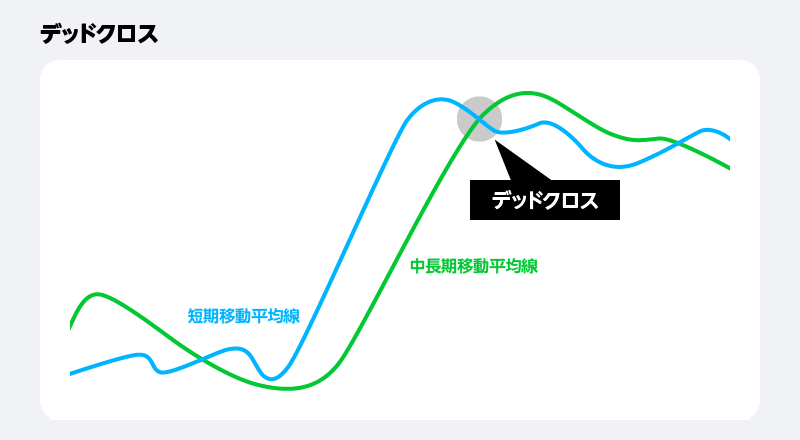 デッドクロス

デッドクロス

中長期移動平均線

短期移動平均線